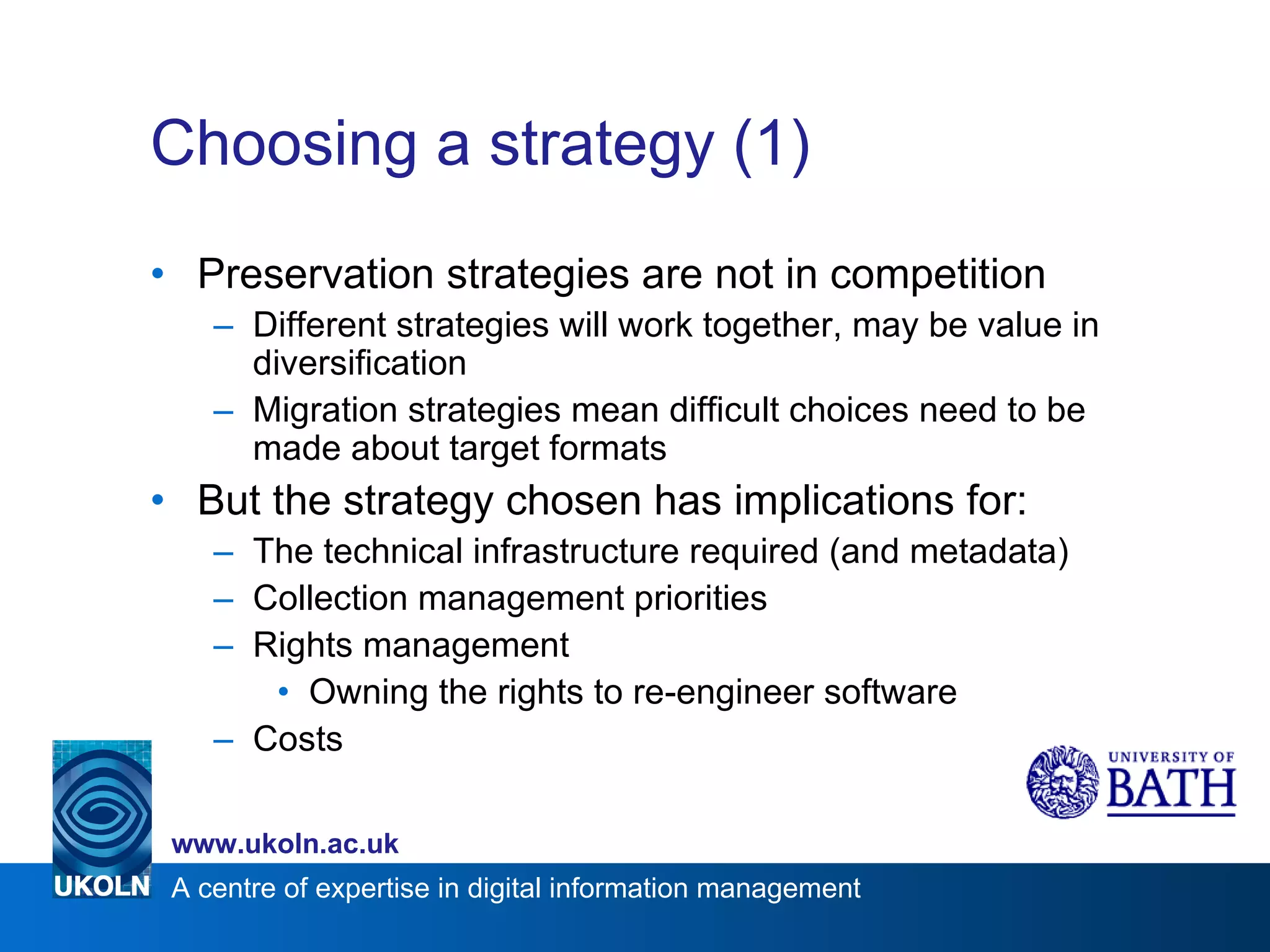 Choosing a strategy (1)

• Preservation strategies are not in competition
  – Different strategies will work together, may be value in diversification
  – Migration strategies mean difficult choices need to be made about target formats
• But the strategy chosen has implications for:
  – The technical infrastructure required (and metadata)
  – Collection management priorities
  – Rights management
    • Owning the rights to re-engineer software
  – Costs

UNIVERSITY OF BATH

www.ukoln.ac.uk

UKOLN A centre of expertise in digital information management